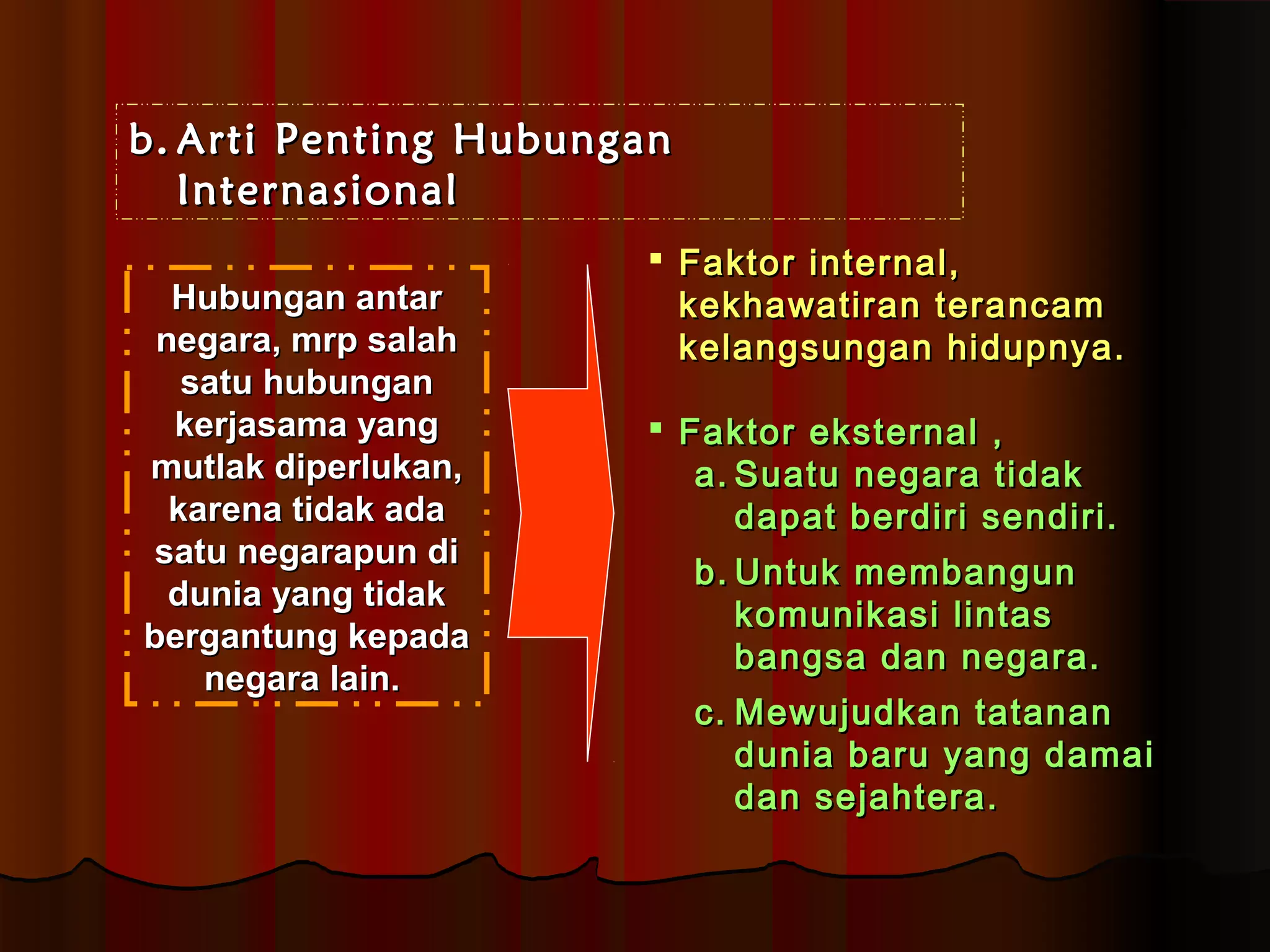 b. Arti Penting Hubungan Internasional

Hubungan antar negara, mrp salah satu hubungan kerjasama yang mutlak diperlukan, karena tidak ada satu negarapun di dunia yang tidak bergantung kepada negara lain.

▪ Faktor internal, kekhawatiran terancam kelangsungan hidupnya.

▪ Faktor eksternal ,
a. Suatu negara tidak dapat berdiri sendiri.
b. Untuk membangun komunikasi lintas bangsa dan negara.
c. Mewujudkan tatanan dunia baru yang damai dan sejahtera.